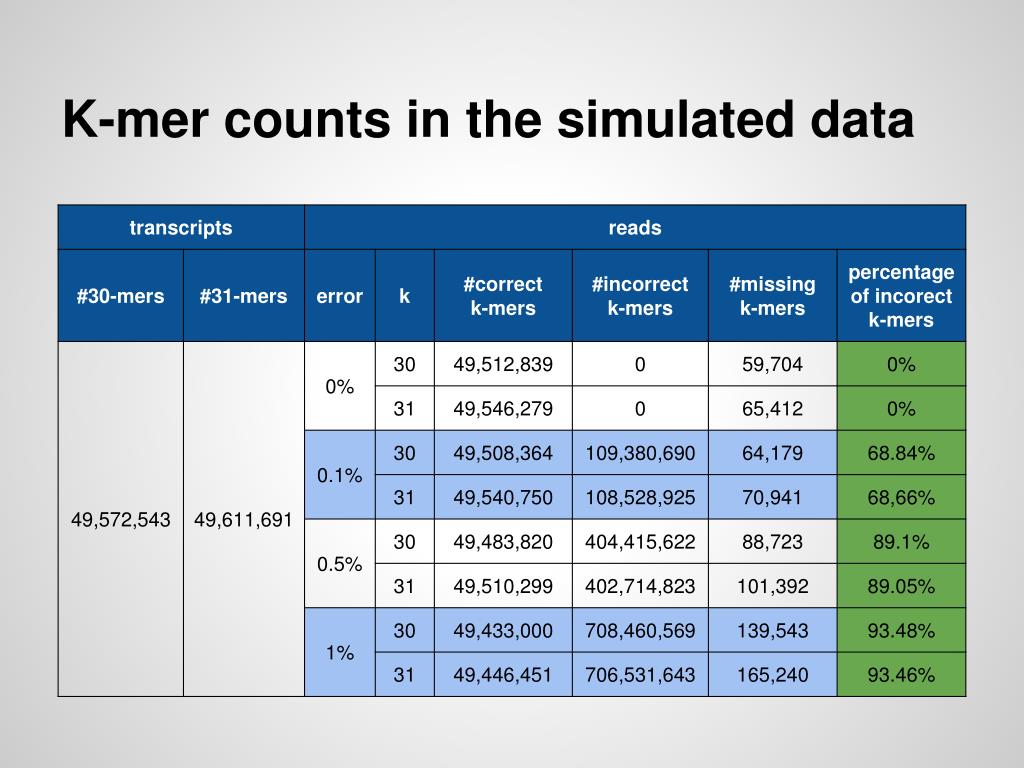 K-mer counts in the simulated data

| transcripts | | reads | | | | | |
|---|---|---|---|---|---|---|---|
| #30-mers | #31-mers | error | k | #correct k-mers | #incorrect k-mers | #missing k-mers | percentage of incorect k-mers |
| 49,572,543 | 49,611,691 | 0% | 30 | 49,512,839 | 0 | 59,704 | 0% |
| | | | 31 | 49,546,279 | 0 | 65,412 | 0% |
| | | 0.1% | 30 | 49,508,364 | 109,380,690 | 64,179 | 68.84% |
| | | | 31 | 49,540,750 | 108,528,925 | 70,941 | 68,66% |
| | | 0.5% | 30 | 49,483,820 | 404,415,622 | 88,723 | 89.1% |
| | | | 31 | 49,510,299 | 402,714,823 | 101,392 | 89.05% |
| | | 1% | 30 | 49,433,000 | 708,460,569 | 139,543 | 93.48% |
| | | | 31 | 49,446,451 | 706,531,643 | 165,240 | 93.46% |